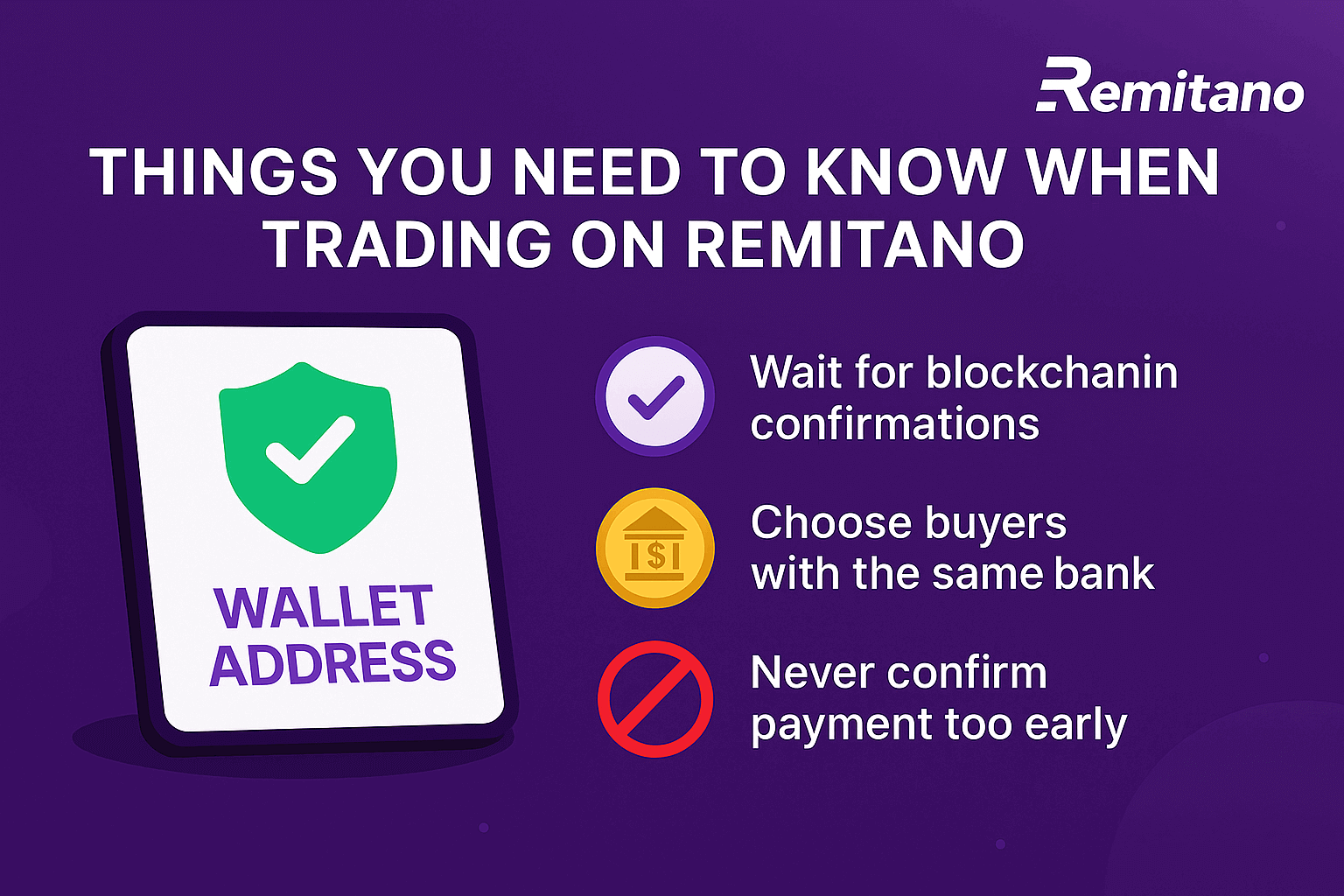 Remitano

THINGS YOU NEED TO KNOW WHEN TRADING ON REMITANO

WALLET ADDRESS

Wait for blockchanin confirmations

$

Choose buyers with the same bank

Never confirm payment too early